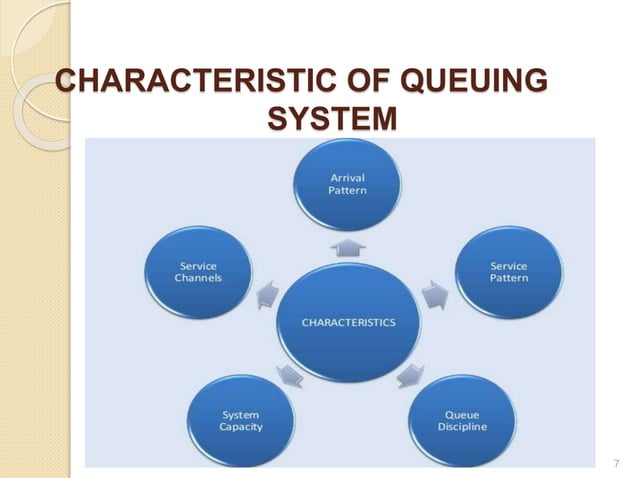 CHARACTERISTIC OF QUEUING SYSTEM

Arrival Pattern

Service Channels

Service Pattern

CHARACTERISTICS

System Capacity

Queue Discipline

7